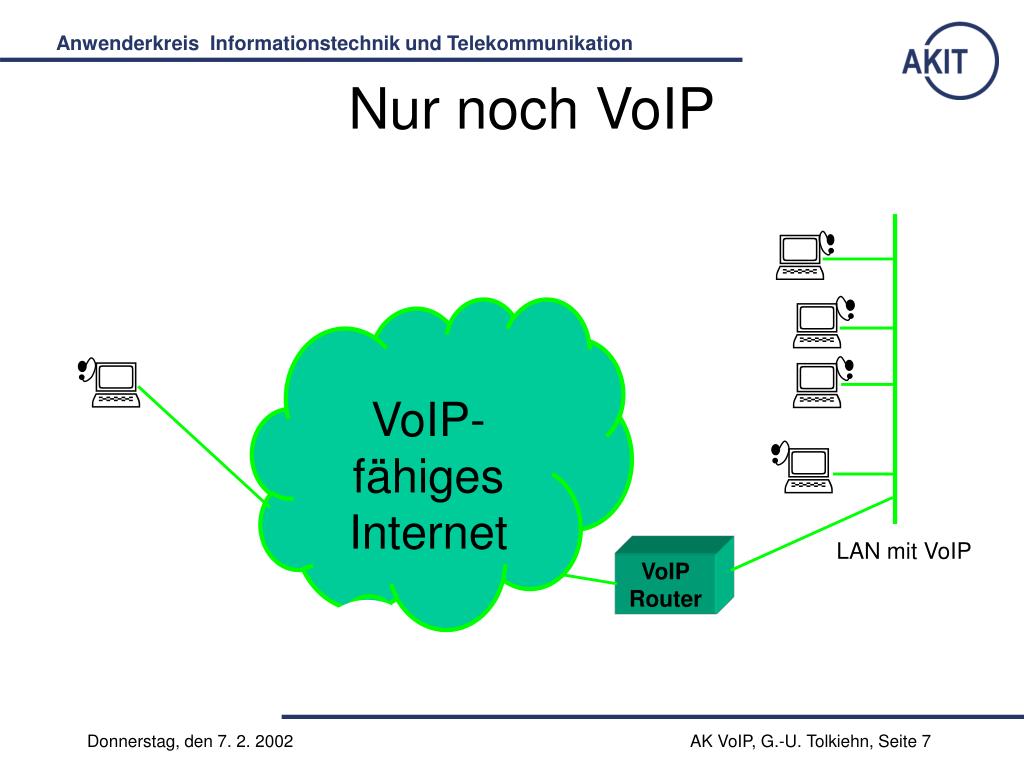 Anwenderkreis Informationstechnik und Telekommunikation

AKIT

Nur noch VoIP

VoIP-fähiges Internet

VoIP Router

LAN mit VoIP

Donnerstag, den 7. 2. 2002

AK VoIP, G.-U. Tolkiehn, Seite 7